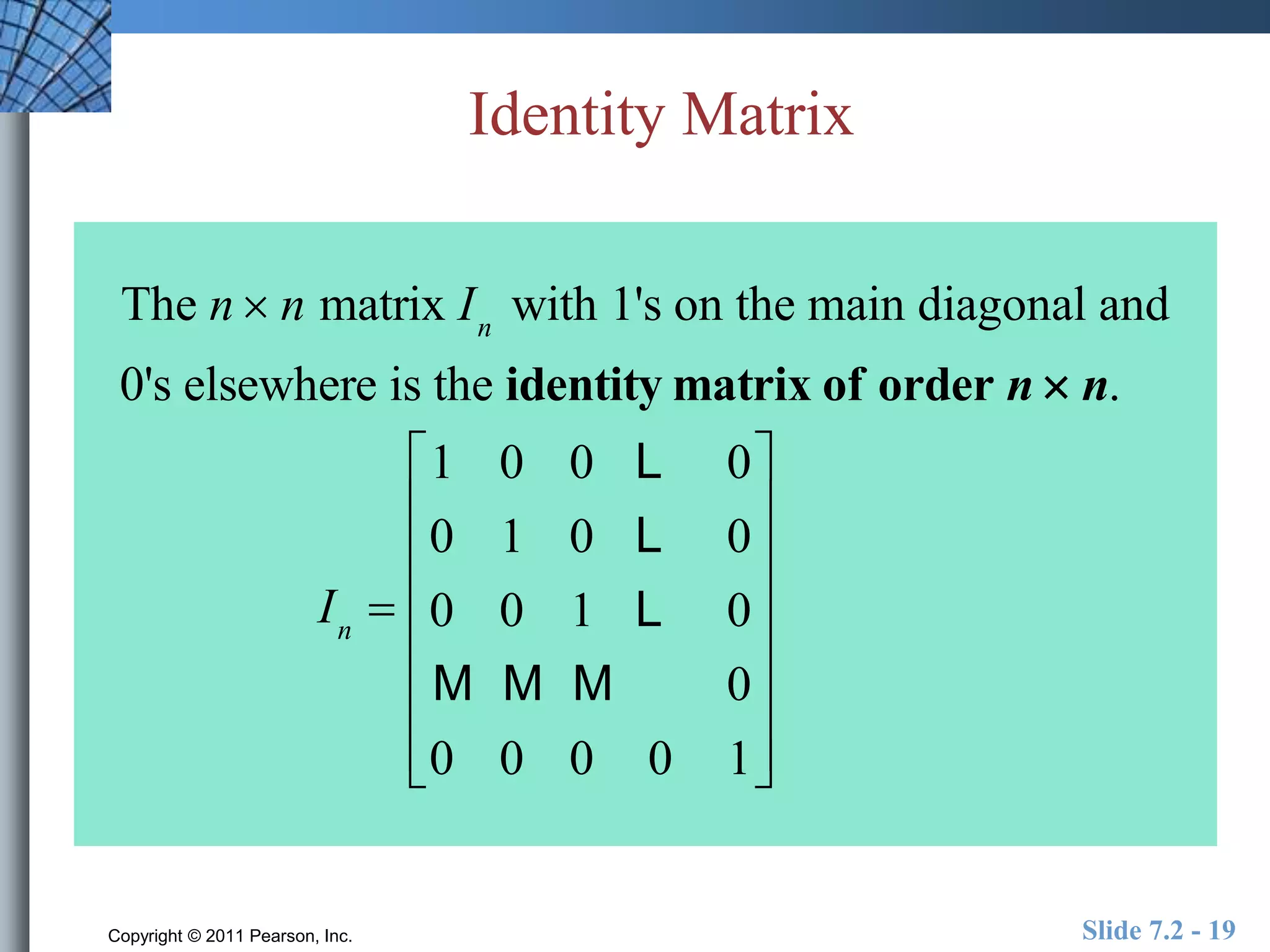 Identity Matrix

The $n \times n$ matrix $I_n$ with 1's on the main diagonal and 0's elsewhere is the **identity matrix of order $n \times n$**.

$I_n = \begin{bmatrix} 1 & 0 & 0 & L & 0 \\ 0 & 1 & 0 & L & 0 \\ 0 & 0 & 1 & L & 0 \\ M & M & M & & 0 \\ 0 & 0 & 0 & 0 & 1 \end{bmatrix}$

Copyright © 2011 Pearson, Inc.

Slide 7.2 - 19